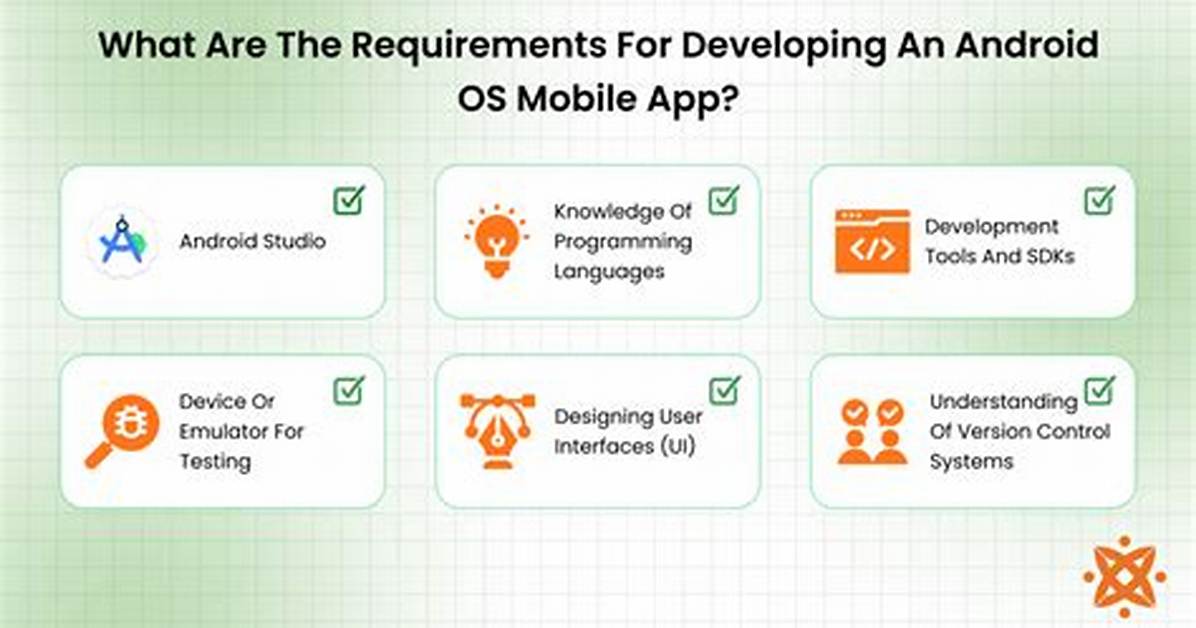 What Are The Requirements For Developing An Android OS Mobile App?

Android Studio

Knowledge Of Programming Languages

Development Tools And SDKs

Device Or Emulator For Testing

Designing User Interfaces (UI)

Understanding Of Version Control Systems